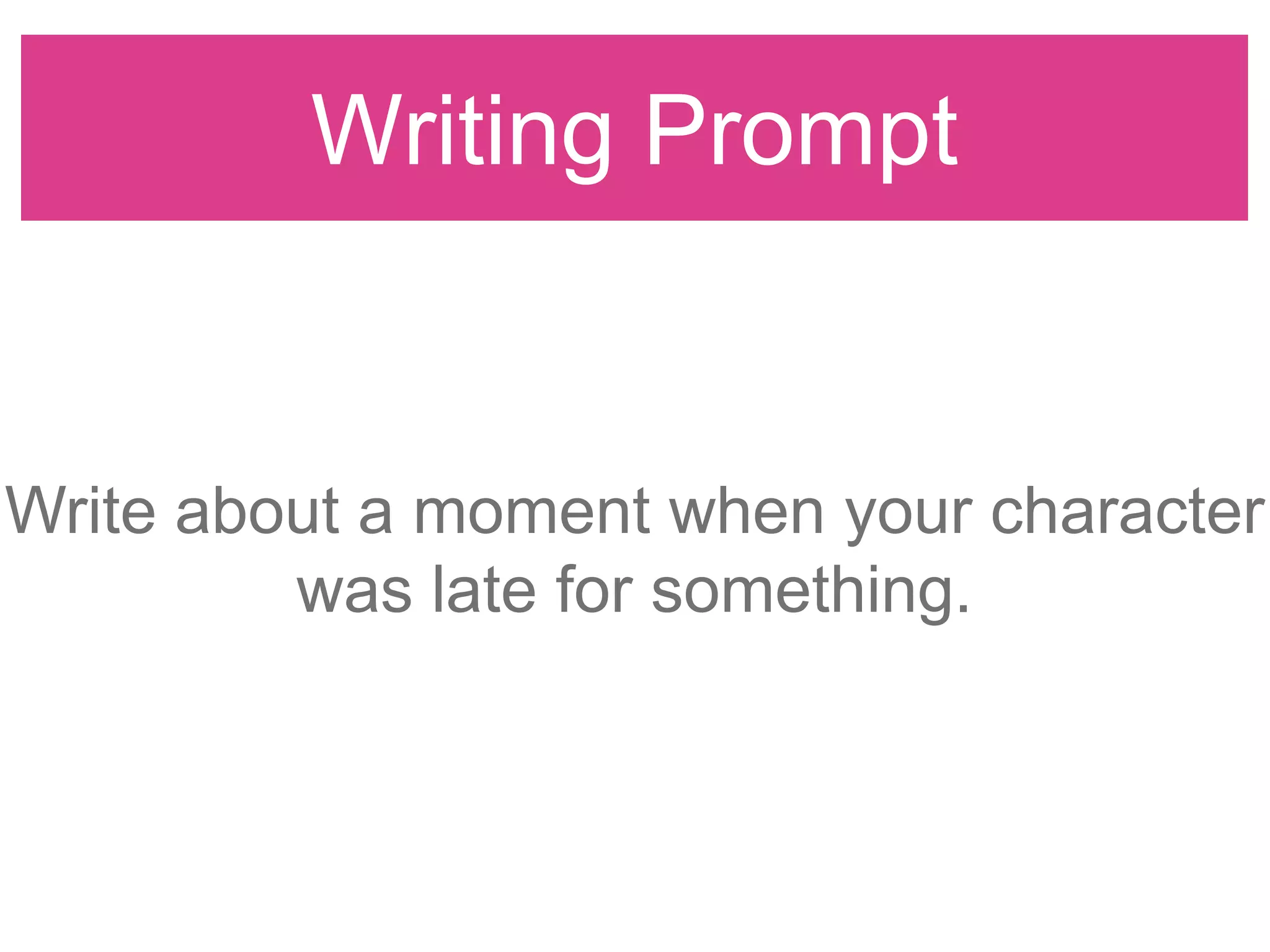 Writing Prompt

Write about a moment when your character was late for something.